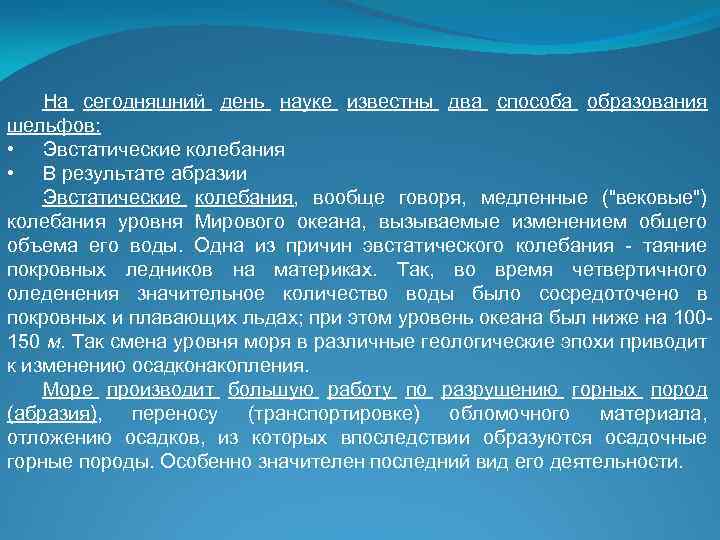 На сегодняшний день науке известны два способа образования шельфов:
• Эвстатические колебания
• В результате абразии
Эвстатические колебания, вообще говоря, медленные ("вековые") колебания уровня Мирового океана, вызываемые изменением общего объема его воды. Одна из причин эвстатического колебания - таяние покровных ледников на материках. Так, во время четвертичного оледенения значительное количество воды было сосредоточено в покровных и плавающих льдах; при этом уровень океана был ниже на 100-150 м. Так смена уровня моря в различные геологические эпохи приводит к изменению осадконакопления.
Море производит большую работу по разрушению горных пород (абразия), переносу (транспортировке) обломочного материала, отложению осадков, из которых впоследствии образуются осадочные горные породы. Особенно значителен последний вид его деятельности.